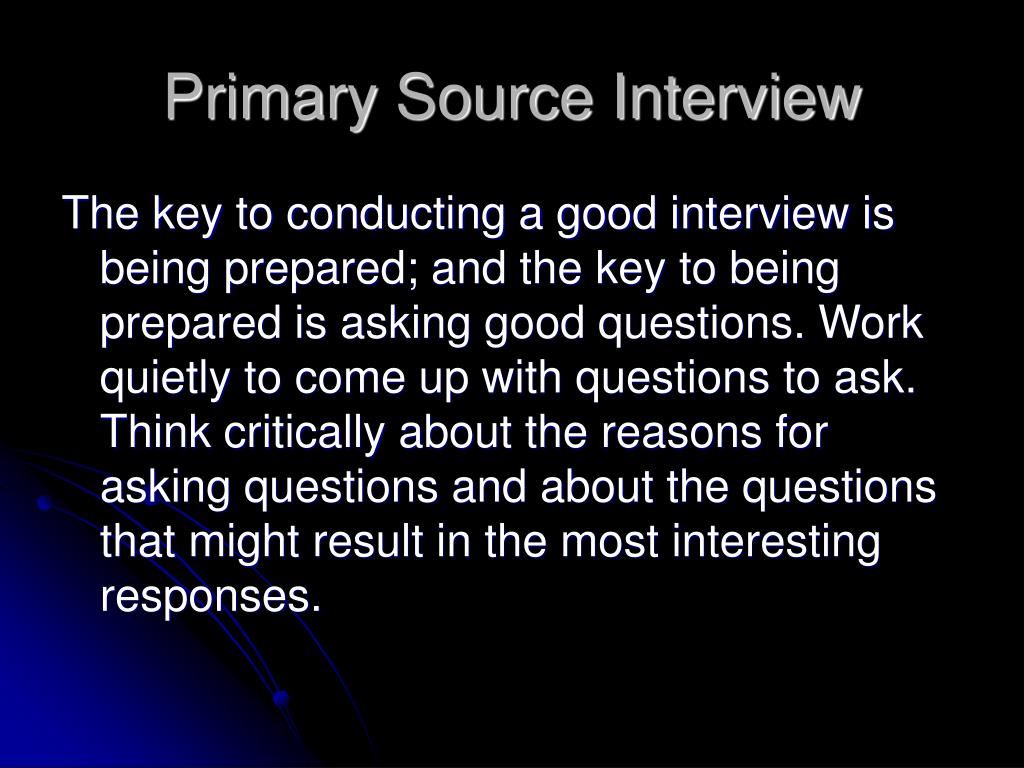 Primary Source Interview

The key to conducting a good interview is being prepared; and the key to being prepared is asking good questions. Work quietly to come up with questions to ask. Think critically about the reasons for asking questions and about the questions that might result in the most interesting responses.